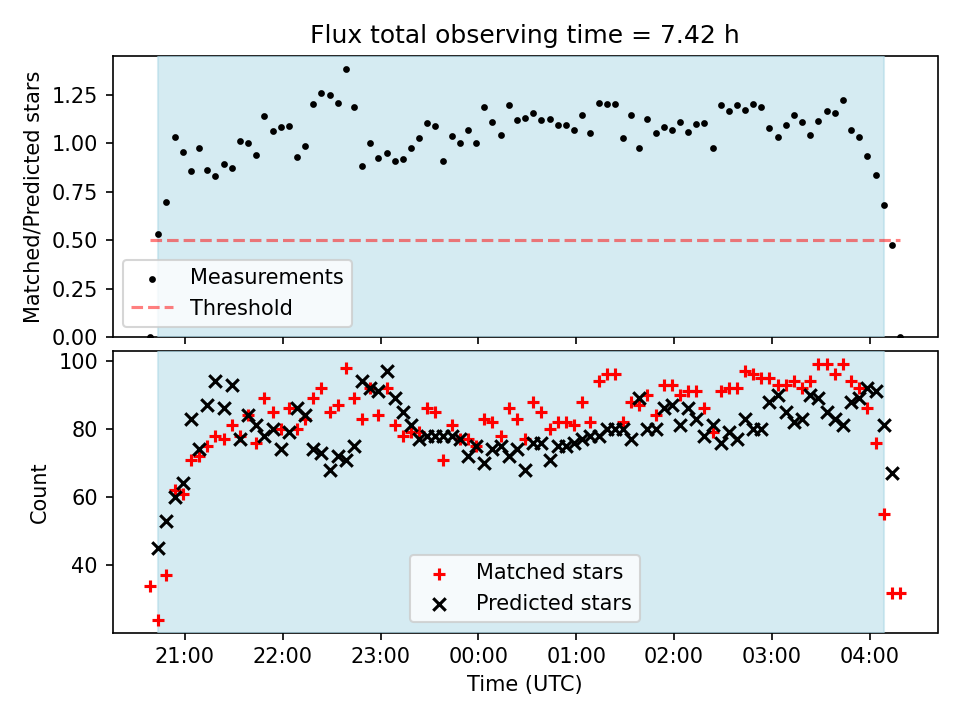 Flux total observing time = 7.42 h

Matched/Predicted stars

1.25
1.00
0.75
0.50
0.25
0.00

Measurements
Threshold

Count

100
80
60
40

Matched stars
Predicted stars

21:00
22:00
23:00
00:00
01:00
02:00
03:00
04:00

Time (UTC)